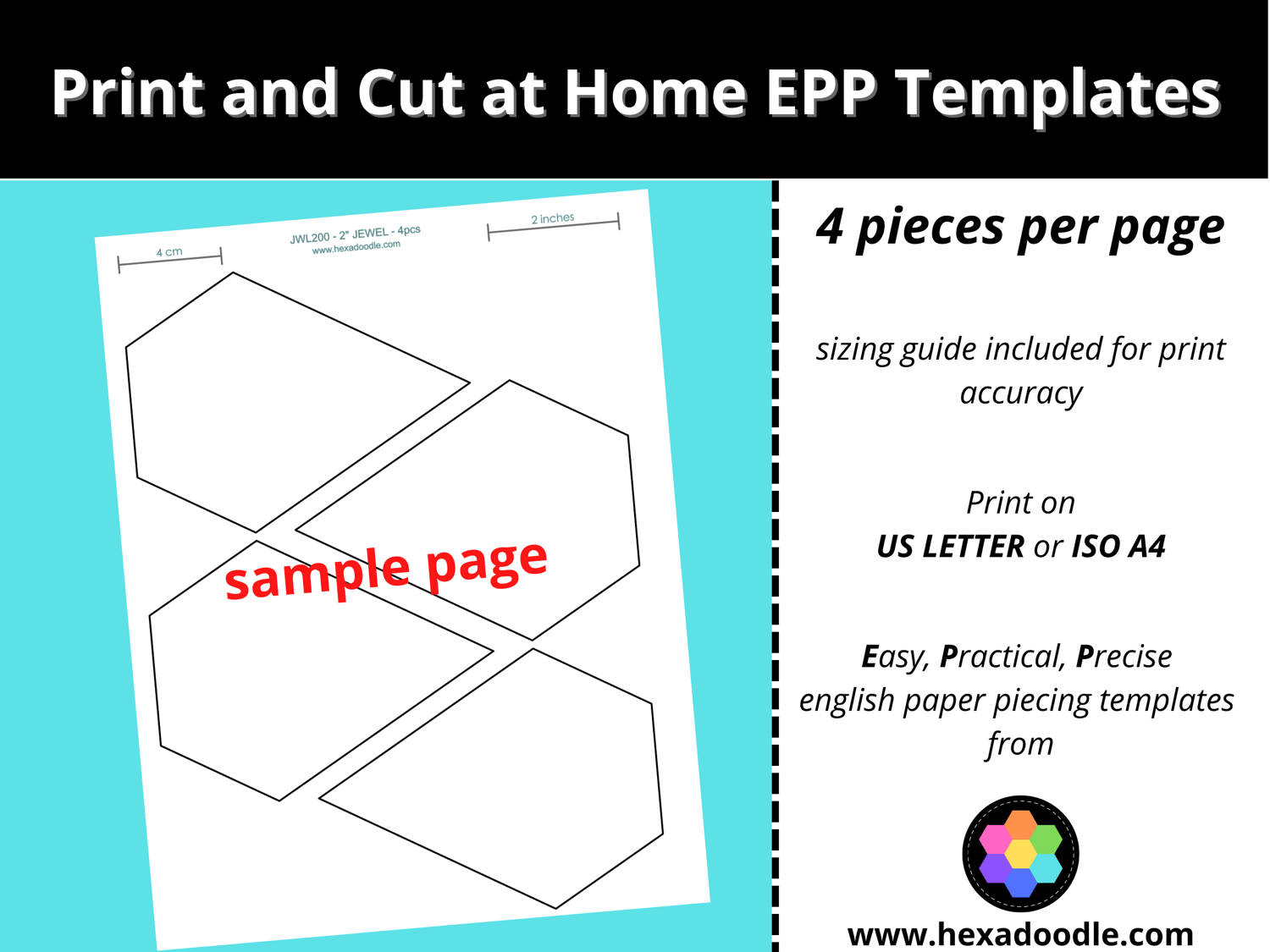 Print and Cut at Home EPP Templates

4 cm

JWL200 - 2" JEWEL - 4pcs
www.hexadoodle.com

2 inches

sample page

4 pieces per page

sizing guide included for print accuracy

Print on
US LETTER or ISO A4

Easy, Practical, Precise
english paper piecing templates from

www.hexadoodle.com